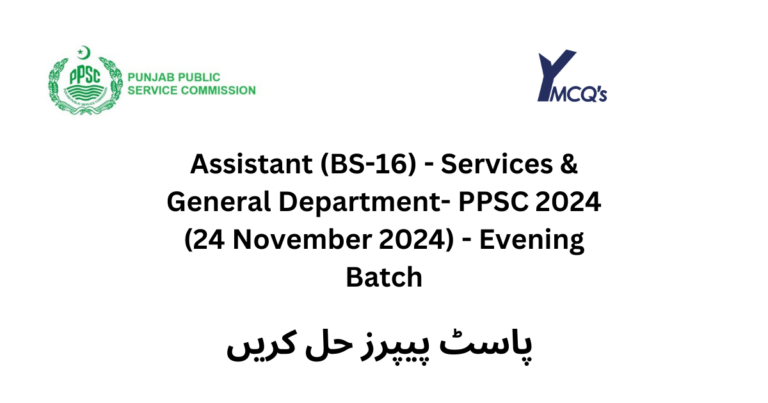 PPSC

PUNJAB PUBLIC SERVICE COMMISSION

YMCQ's

Assistant (BS-16) - Services & General Department- PPSC 2024 (24 November 2024) - Evening Batch

پاسٹ پیپرز حل کریں